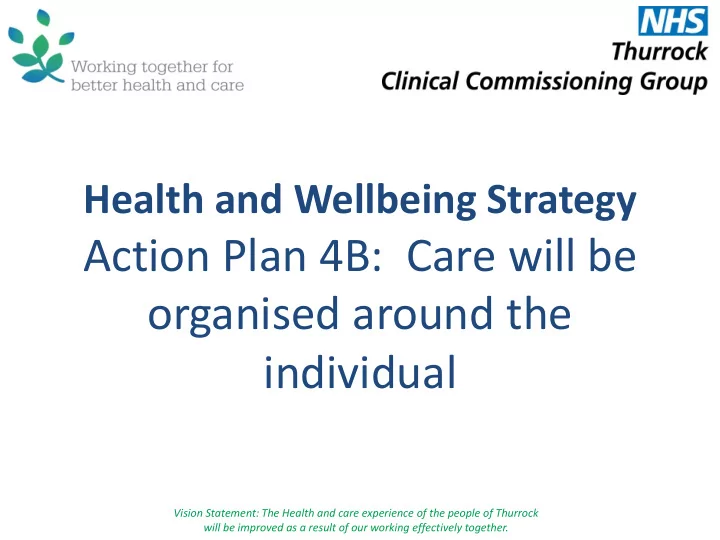 Working together for better health and care

NHS
Thurrock
Clinical Commissioning Group

Health and Wellbeing Strategy
Action Plan 4B: Care will be organised around the individual

Vision Statement: The Health and care experience of the people of Thurrock will be improved as a result of our working effectively together.